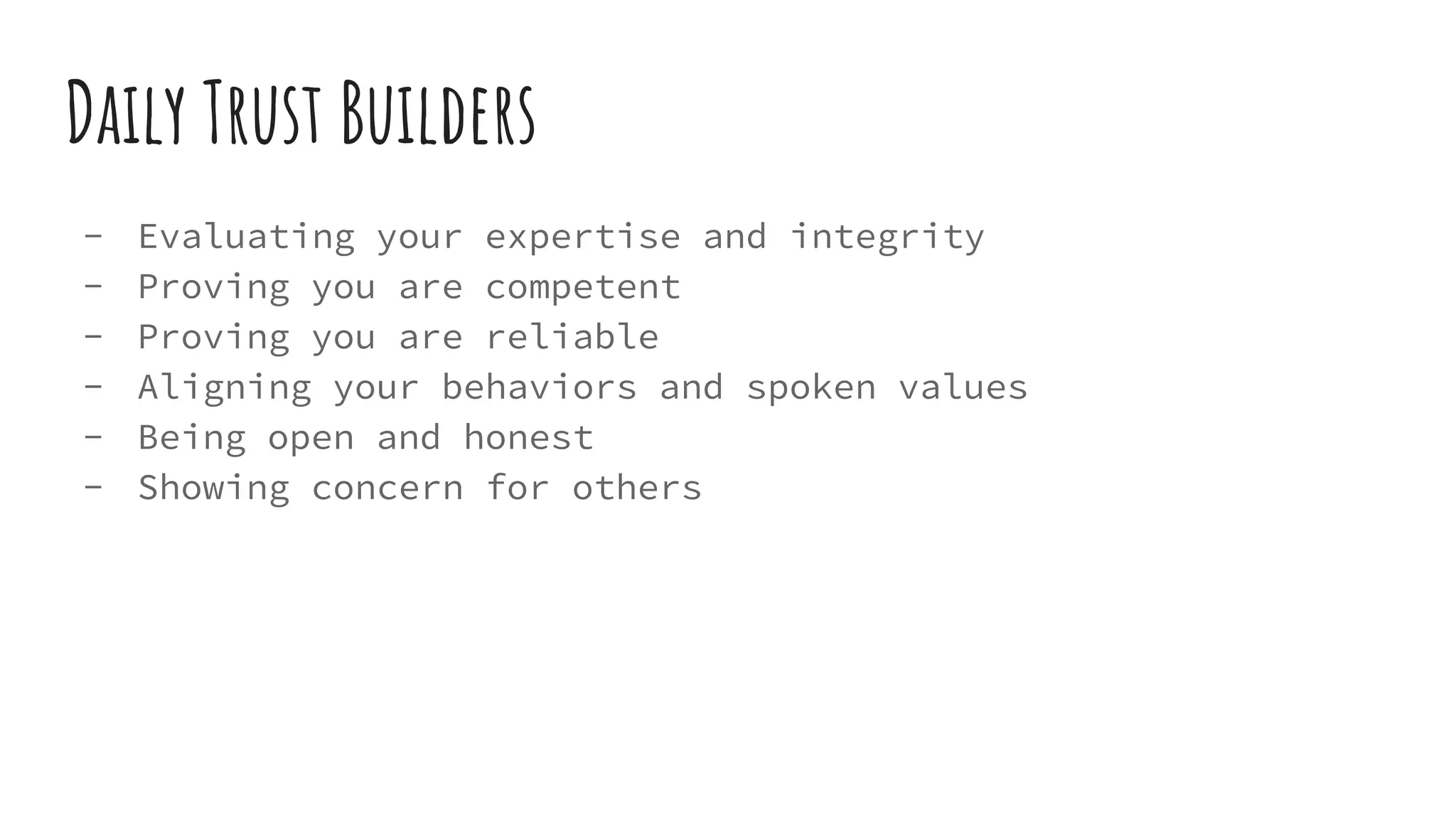 Daily Trust Builders

- Evaluating your expertise and integrity
- Proving you are competent
- Proving you are reliable
- Aligning your behaviors and spoken values
- Being open and honest
- Showing concern for others